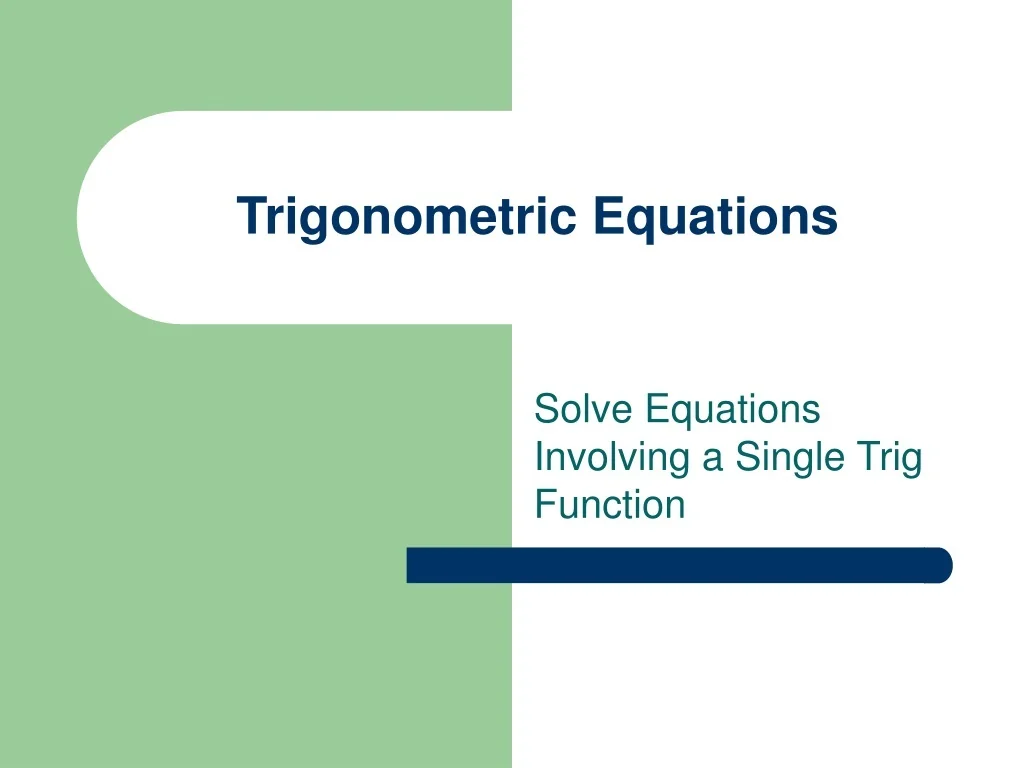 Trigonometric Equations

Solve Equations Involving a Single Trig Function